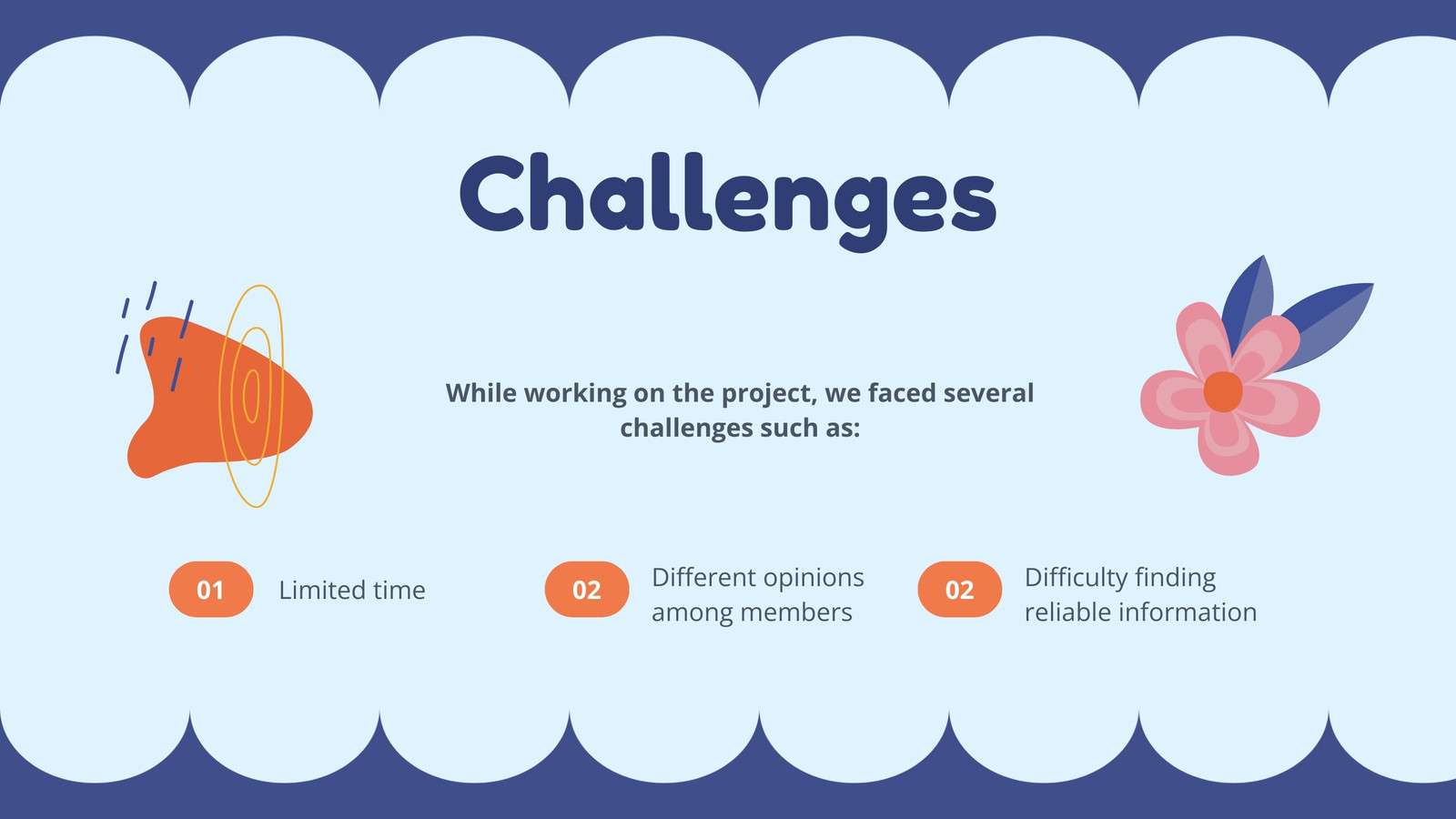 Challenges

While working on the project, we faced several challenges such as:

01 Limited time

02 Different opinions among members

02 Difficulty finding reliable information